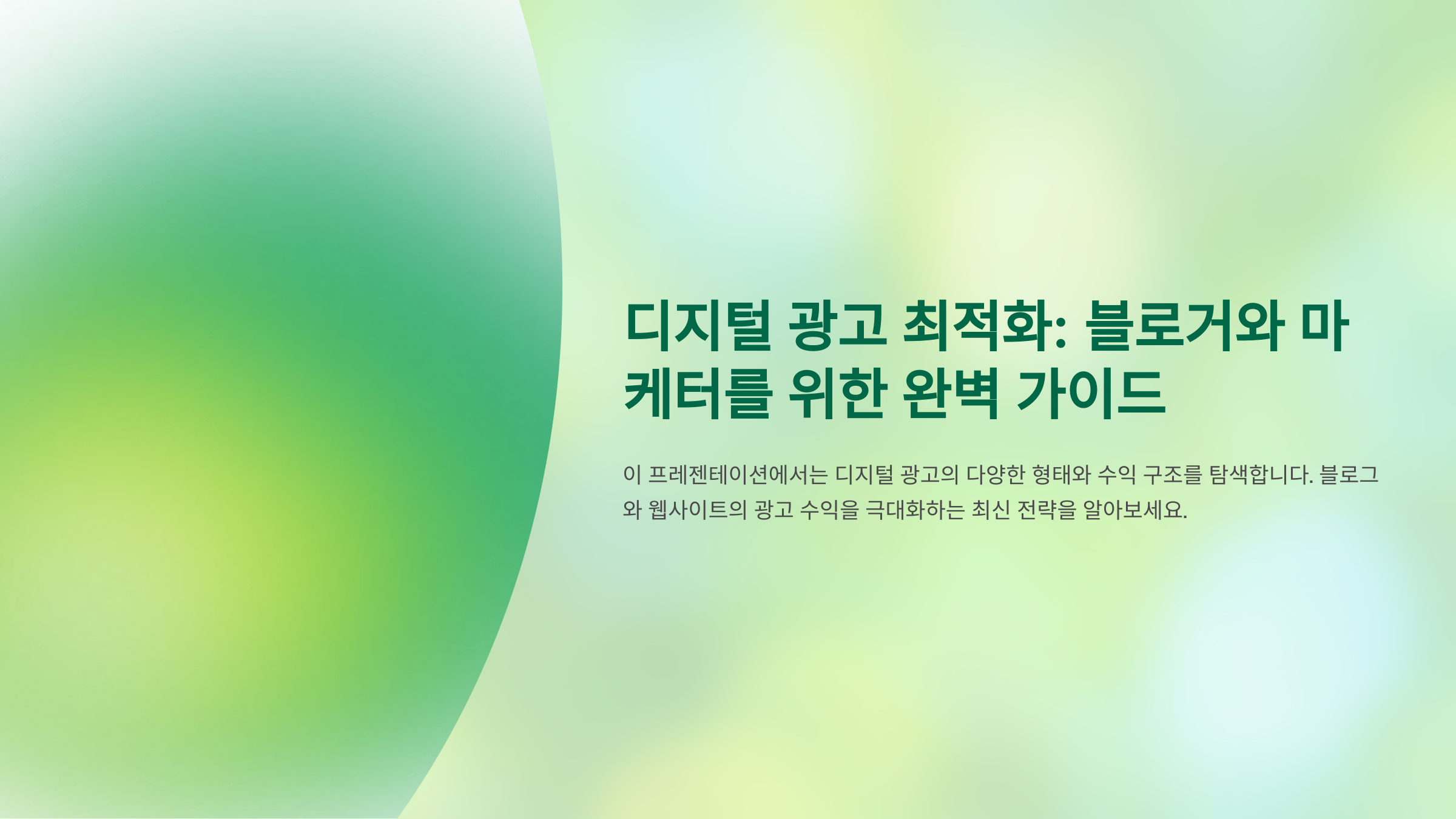 디지털 광고 최적화: 블로거와 마케터를 위한 완벽 가이드

이 프레젠테이션에서는 디지털 광고의 다양한 형태와 수익 구조를 탐색합니다. 블로그와 웹사이트의 광고 수익을 극대화하는 최신 전략을 알아보세요.